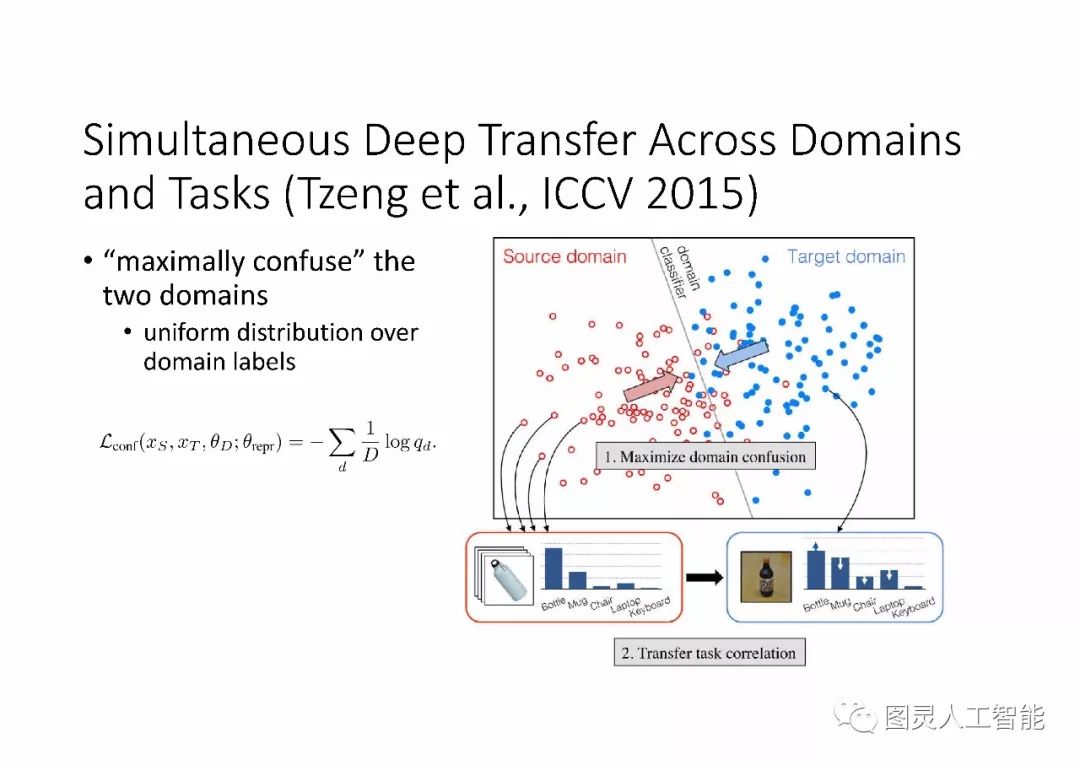 Simultaneous Deep Transfer Across Domains and Tasks (Tzeng et al., ICCV 2015)

• "maximally confuse" the two domains
  • uniform distribution over domain labels

$\mathcal{L}_{\text{conf}}(x_S, x_T, \theta_D; \theta_{\text{repr}}) = -\sum_d \frac{1}{D} \log q_d.$

Source domain

domain classifier

Target domain

1. Maximize domain confusion

Bottle Mug Chair Laptop Keyboard

Bottle Mug Chair Laptop Keyboard

2. Transfer task correlation

图灵人工智能